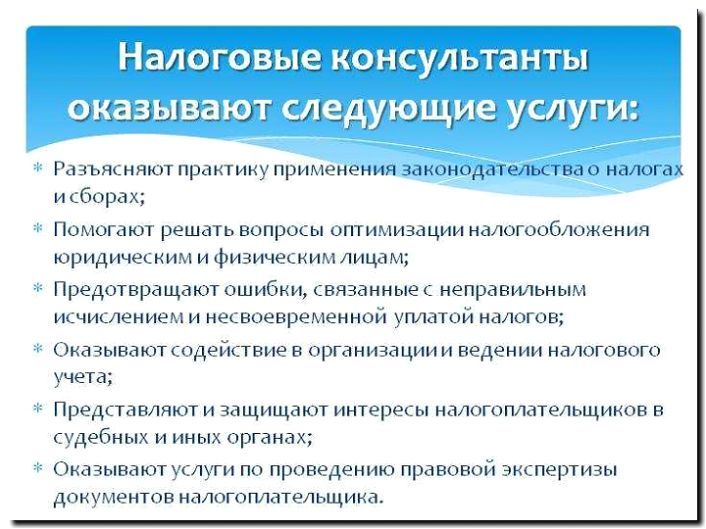 Налоговые консультанты оказывают следующие услуги:

* Разъясняют практику применения законодательства о налогах и сборах;
* Помогают решать вопросы оптимизации налогообложения юридическим и физическим лицам;
* Предотвращают ошибки, связанные с неправильным исчислением и несвоевременной уплатой налогов;
* Оказывают содействие в организации и ведении налогового учета;
* Представляют и защищают интересы налогоплательщиков в судебных и иных органах;
* Оказывают услуги по проведению правовой экспертизы документов налогоплательщика.